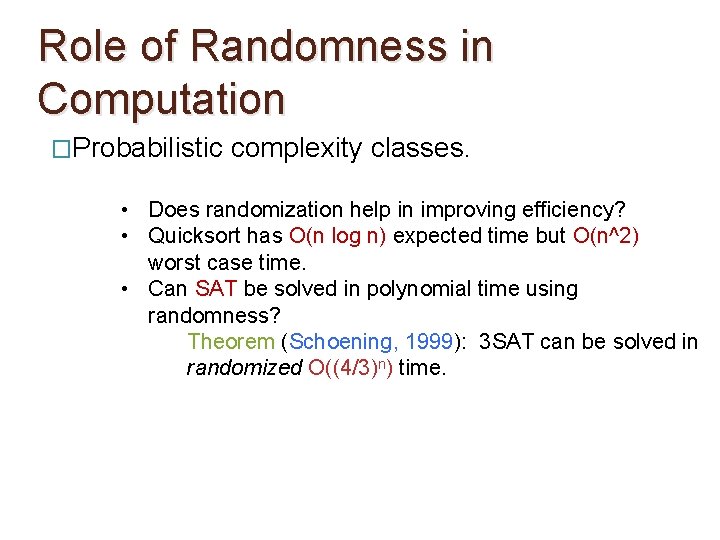 Role of Randomness in Computation

□Probabilistic complexity classes.

• Does randomization help in improving efficiency?
• Quicksort has O(n log n) expected time but O(n^2) worst case time.
• Can SAT be solved in polynomial time using randomness?

Theorem (Schoening, 1999): 3SAT can be solved in *randomized* $O((4/3)^n)$ time.